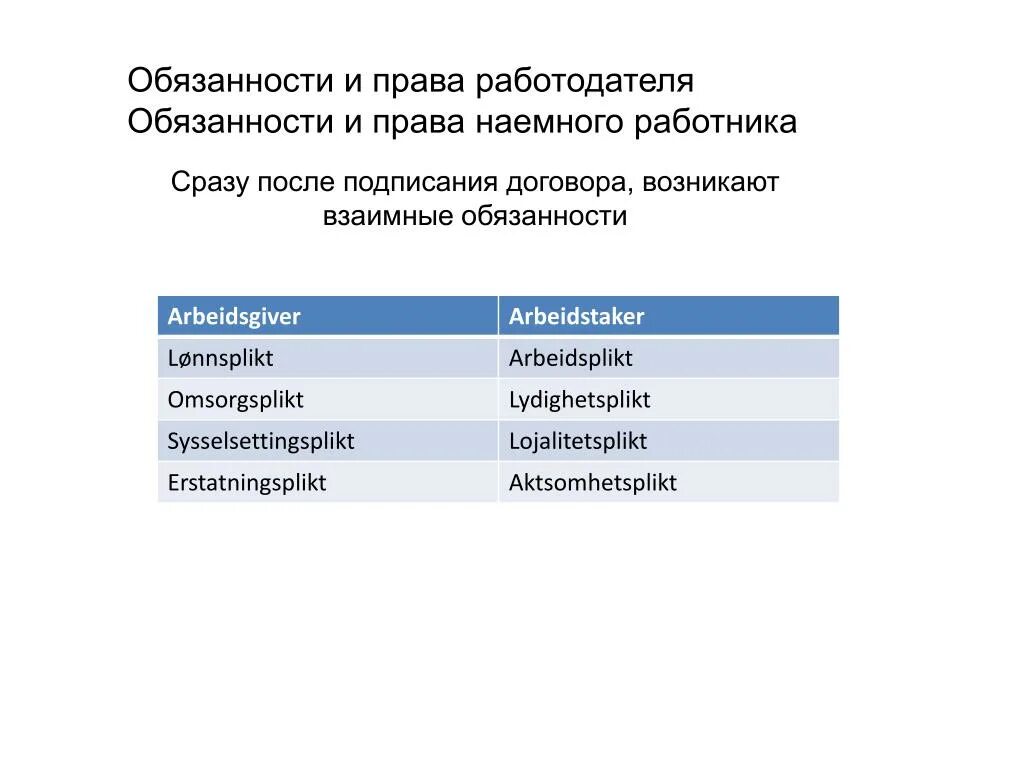 Обязанности и права работодателя
Обязанности и права наемного работника

Сразу после подписания договора, возникают взаимные обязанности

| Arbeidsgiver | Arbeidstaker |
|---|---|
| Lønnsplikt | Arbeidsplikt |
| Omsorgsplikt | Lydighetsplikt |
| Sysselsettingsplikt | Lojalitetsplikt |
| Erstatningsplikt | Aktsomhetsplikt |